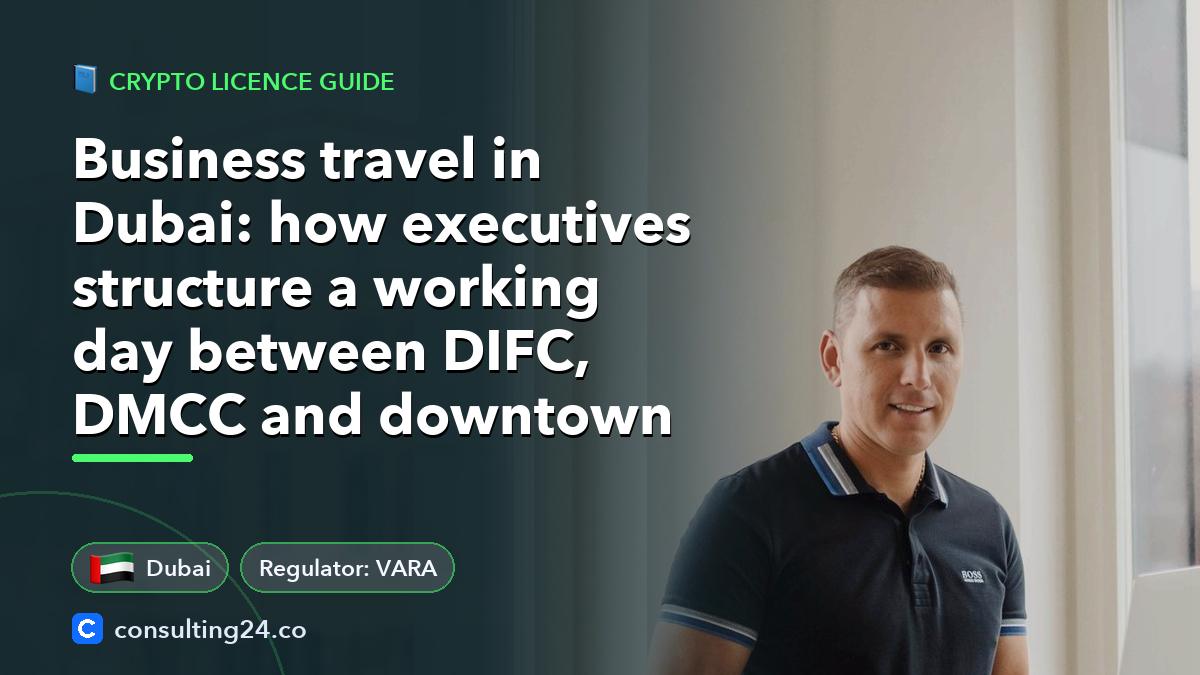 CRYPTO LICENCE GUIDE

Business travel in Dubai: how executives structure a working day between DIFC, DMCC and downtown

Dubai

Regulator: VARA

consulting24.co